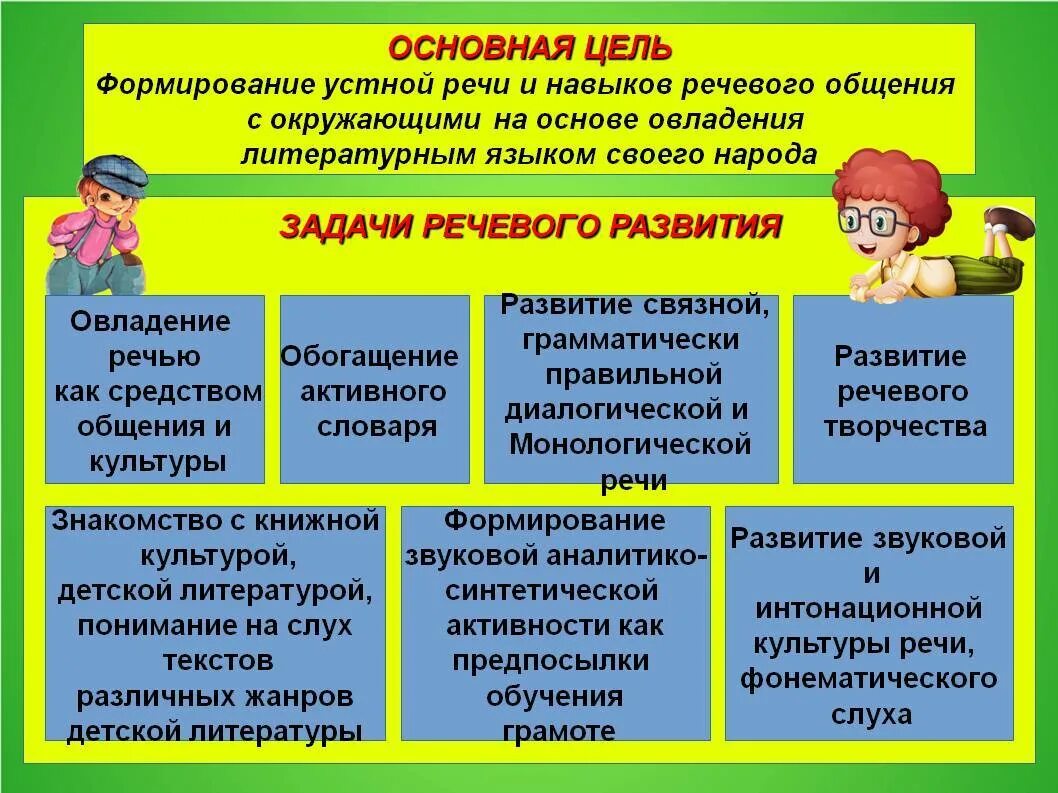 ОСНОВНАЯ ЦЕЛЬ
Формирование устной речи и навыков речевого общения с окружающими на основе овладения литературным языком своего народа

ЗАДАЧИ РЕЧЕВОГО РАЗВИТИЯ

Овладение речью как средством общения и культуры

Обогащение активного словаря

Развитие связной, грамматически правильной диалогической и Монологической речи

Развитие речевого творчества

Знакомство с книжной культурой, детской литературой, понимание на слух текстов различных жанров детской литературы

Формирование звуковой аналитико-синтетической активности как предпосылки обучения грамоте

Развитие звуковой и интонационной культуры речи, фонематического слуха